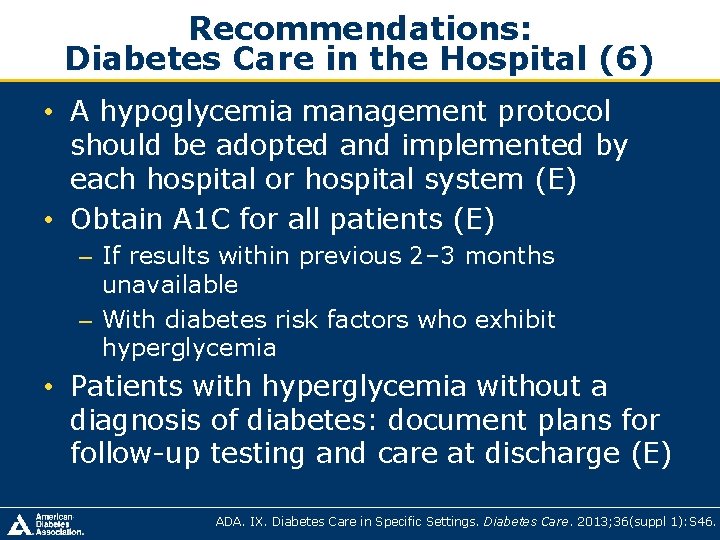 Recommendations:
Diabetes Care in the Hospital (6)

• A hypoglycemia management protocol should be adopted and implemented by each hospital or hospital system (E)
• Obtain A1C for all patients (E)
– If results within previous 2–3 months unavailable
– With diabetes risk factors who exhibit hyperglycemia
• Patients with hyperglycemia without a diagnosis of diabetes: document plans for follow-up testing and care at discharge (E)

American Diabetes Association.

ADA. IX. Diabetes Care in Specific Settings. Diabetes Care. 2013;36(suppl 1):S46.